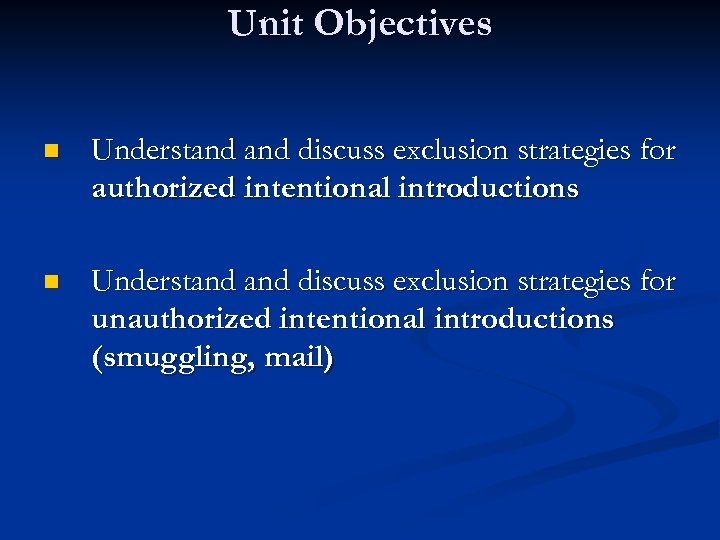 Unit Objectives

Understand and discuss exclusion strategies for authorized intentional introductions

Understand and discuss exclusion strategies for unauthorized intentional introductions (smuggling, mail)